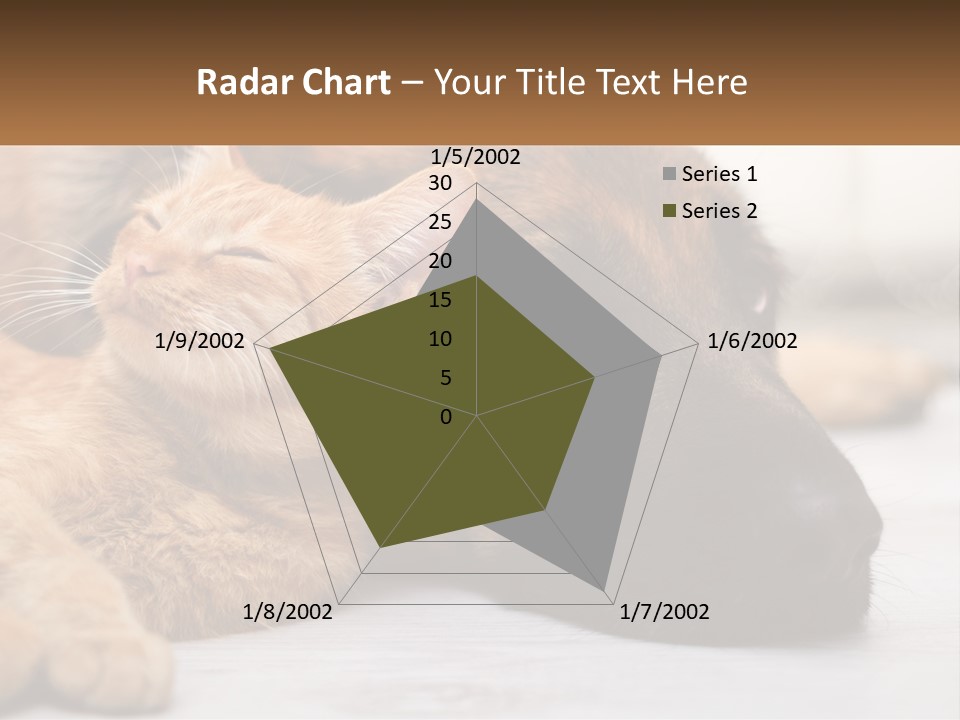 Radar Chart – Your Title Text Here

1/5/2002

30
25
20
15
10
5
0

Series 1
Series 2

1/6/2002
1/7/2002
1/8/2002
1/9/2002